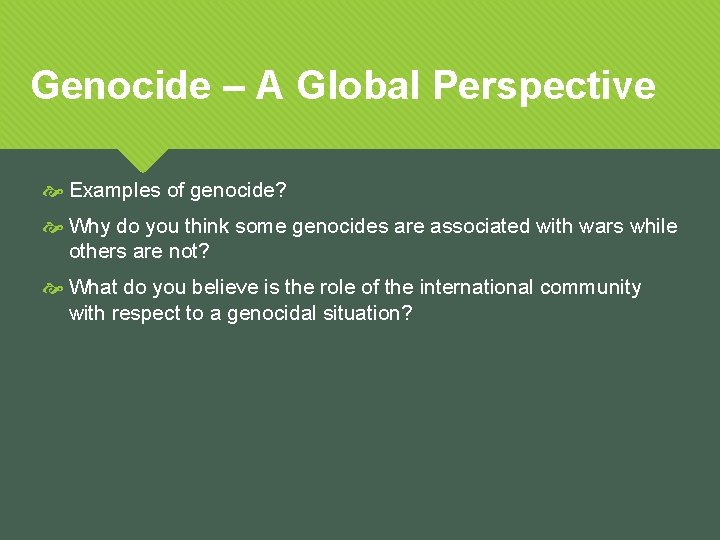 Genocide – A Global Perspective

Examples of genocide?

Why do you think some genocides are associated with wars while others are not?

What do you believe is the role of the international community with respect to a genocidal situation?